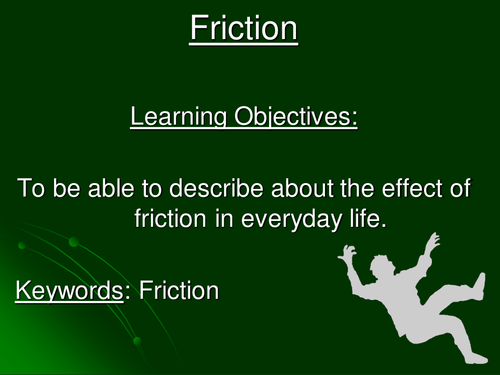 Friction

Learning Objectives:

To be able to describe about the effect of friction in everyday life.

Keywords: Friction